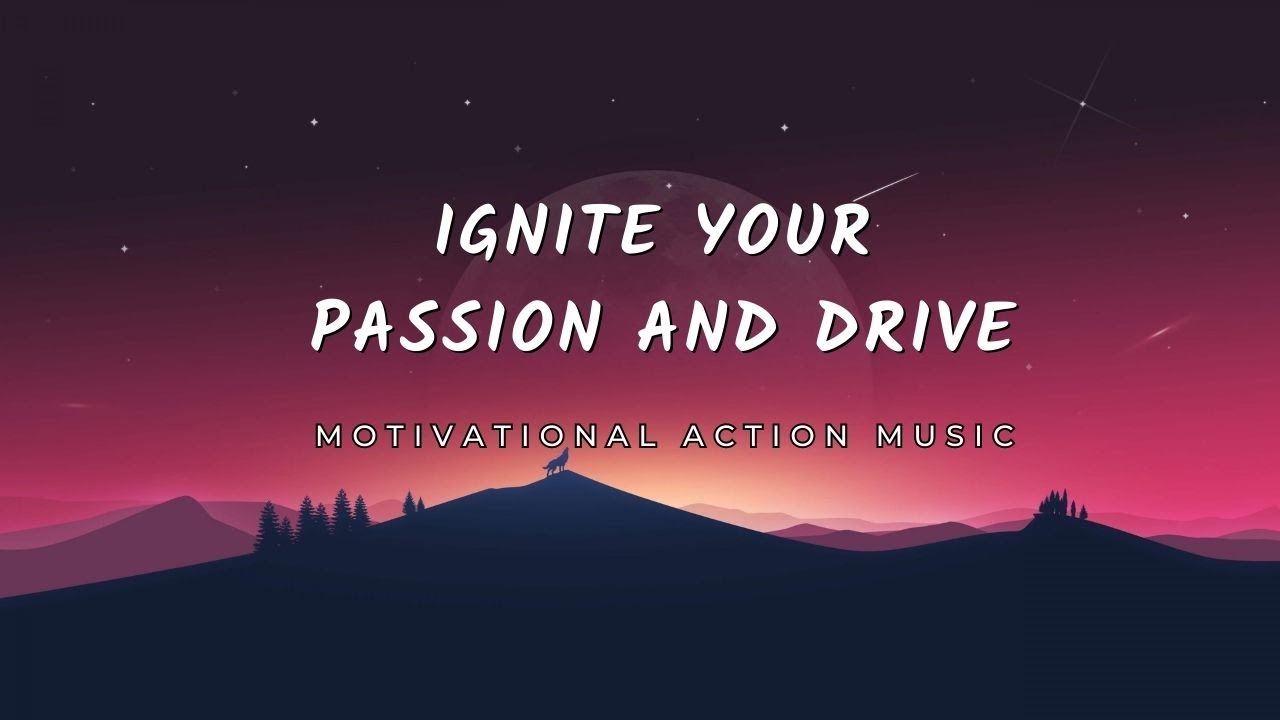 IGNITE YOUR
PASSION AND DRIVE

MOTIVATIONAL ACTION MUSIC